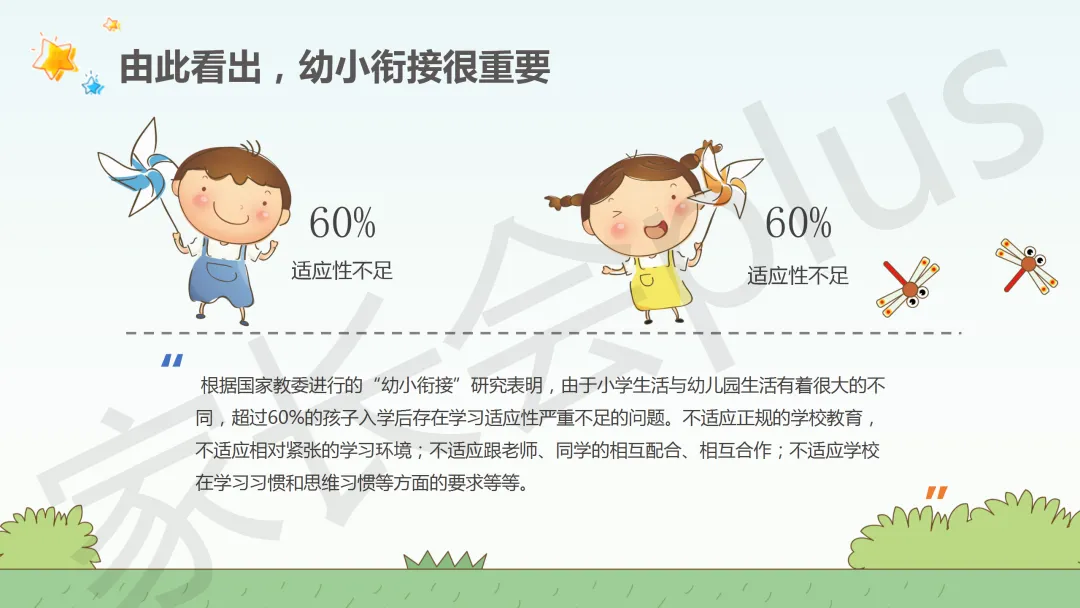 由此看出，幼小衔接很重要

60%
适应性不足

60%
适应性不足

“

根据国家教委进行的“幼小衔接”研究表明，由于小学生活与幼儿园生活有着很大的不同，超过60%的孩子入学后存在学习适应性严重不足的问题。不适应正规的学校教育，不适应相对紧张的学习环境；不适应跟老师、同学的相互配合、相互合作；不适应学校在学习习惯和思维习惯等方面的要求等等。

”

家长会plus